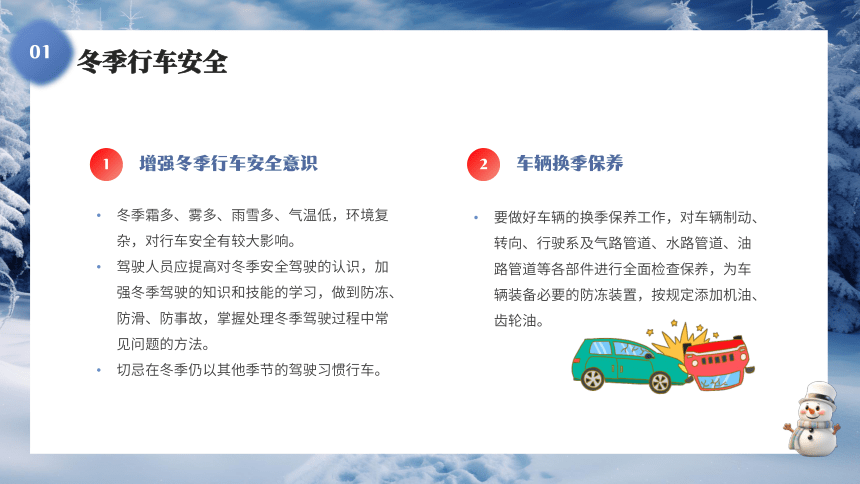 01

冬季行车安全

1 增强冬季行车安全意识

• 冬季霜多、雾多、雨雪多、气温低，环境复杂，对行车安全有较大影响。
• 驾驶人员应提高对冬季安全驾驶的认识，加强冬季驾驶的知识和技能的学习，做到防冻、防滑、防事故，掌握处理冬季驾驶过程中常见问题的方法。
• 切忌在冬季仍以其他季节的驾驶习惯行车。

2 车辆换季保养

• 要做好车辆的换季保养工作，对车辆制动、转向、行驶系及气路管道、水路管道、油路管道等各部件进行全面检查保养，为车辆装备必要的防冻装置，按规定添加机油、齿轮油。